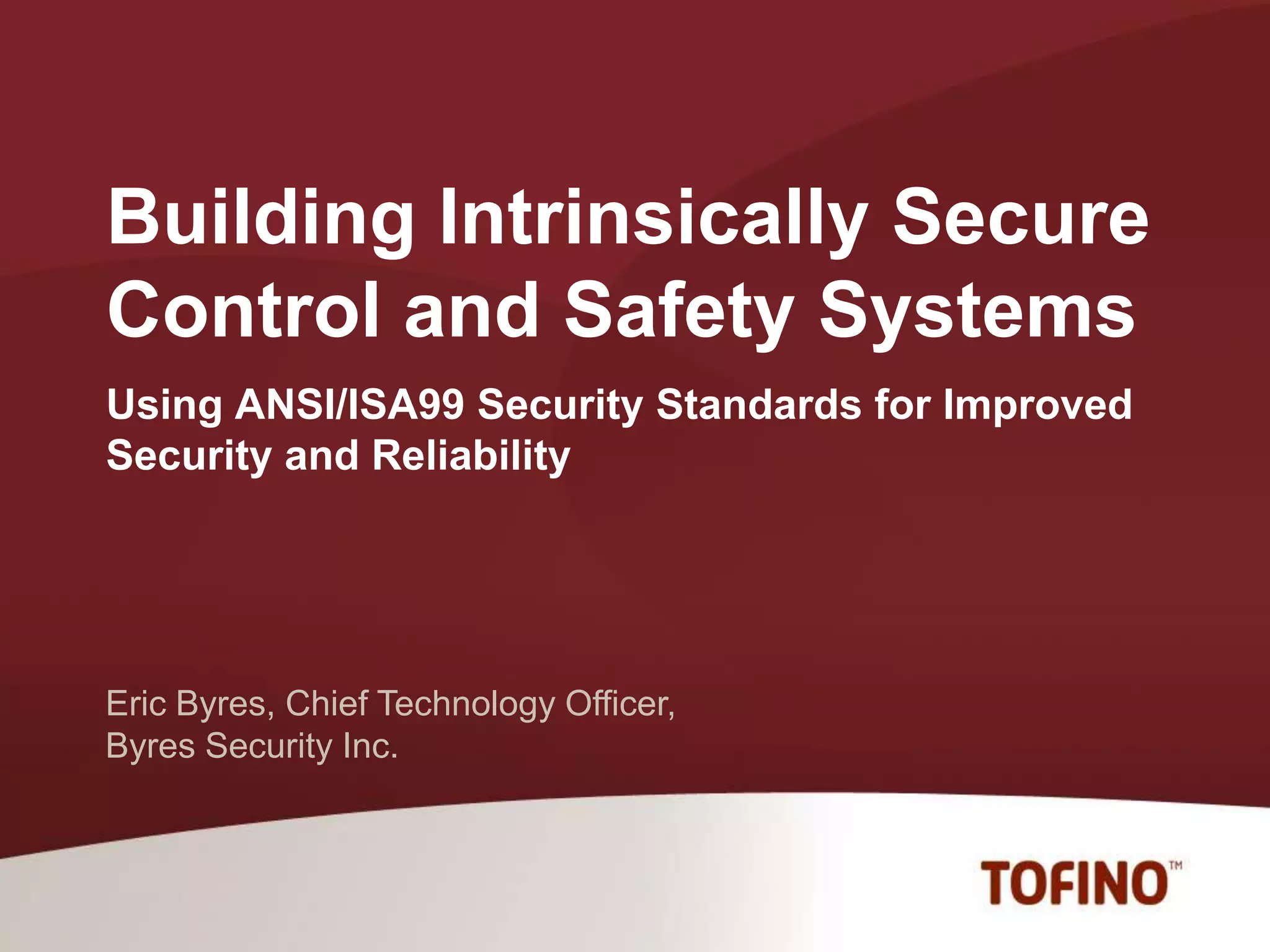 Building Intrinsically Secure Control and Safety Systems

Using ANSI/ISA99 Security Standards for Improved Security and Reliability

Eric Byres, Chief Technology Officer,
Byres Security Inc.

TOFINO™